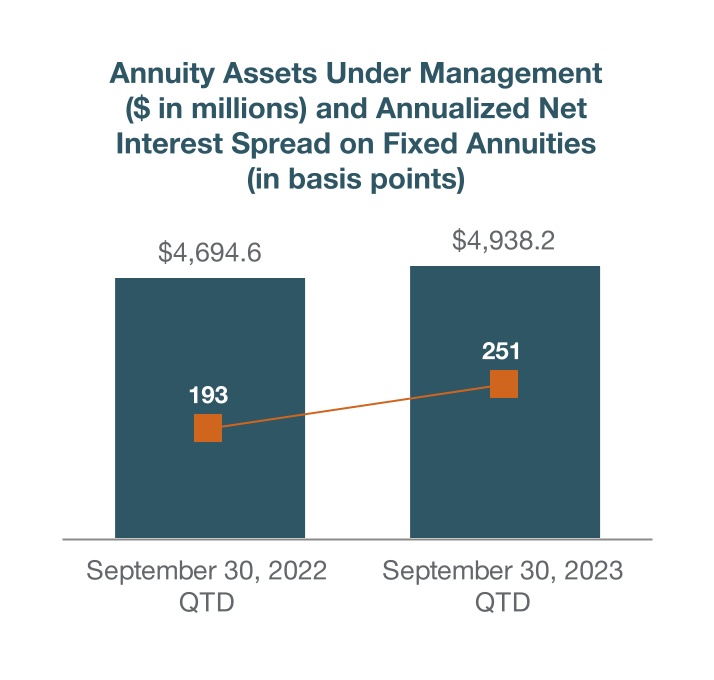 Annuity Assets Under Management ($ in millions) and Annualized Net Interest Spread on Fixed Annuities (in basis points)

$4,694.6

$4,938.2

193

251

September 30, 2022 QTD

September 30, 2023 QTD